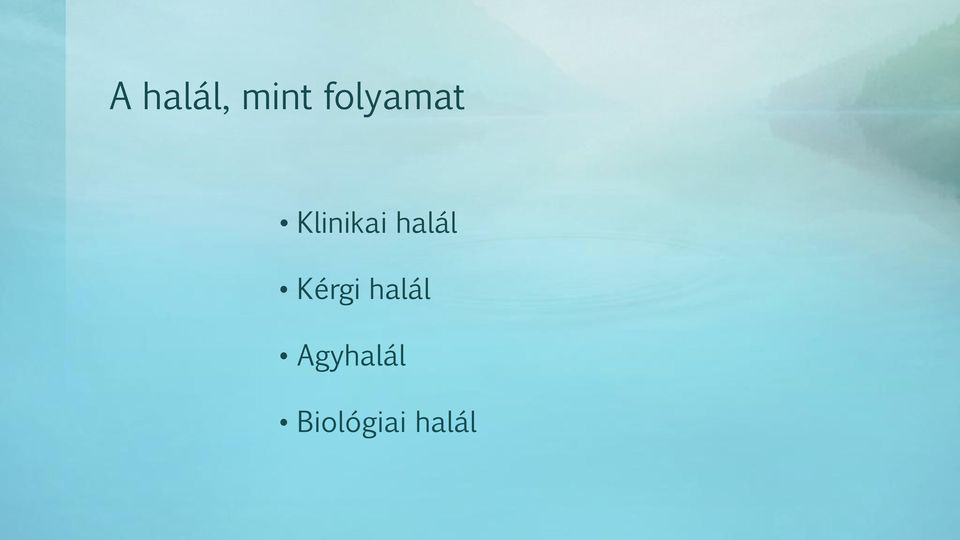 A halál, mint folyamat

• Klinikai halál

• Kérgi halál

• Agyhalál

• Biológiai halál